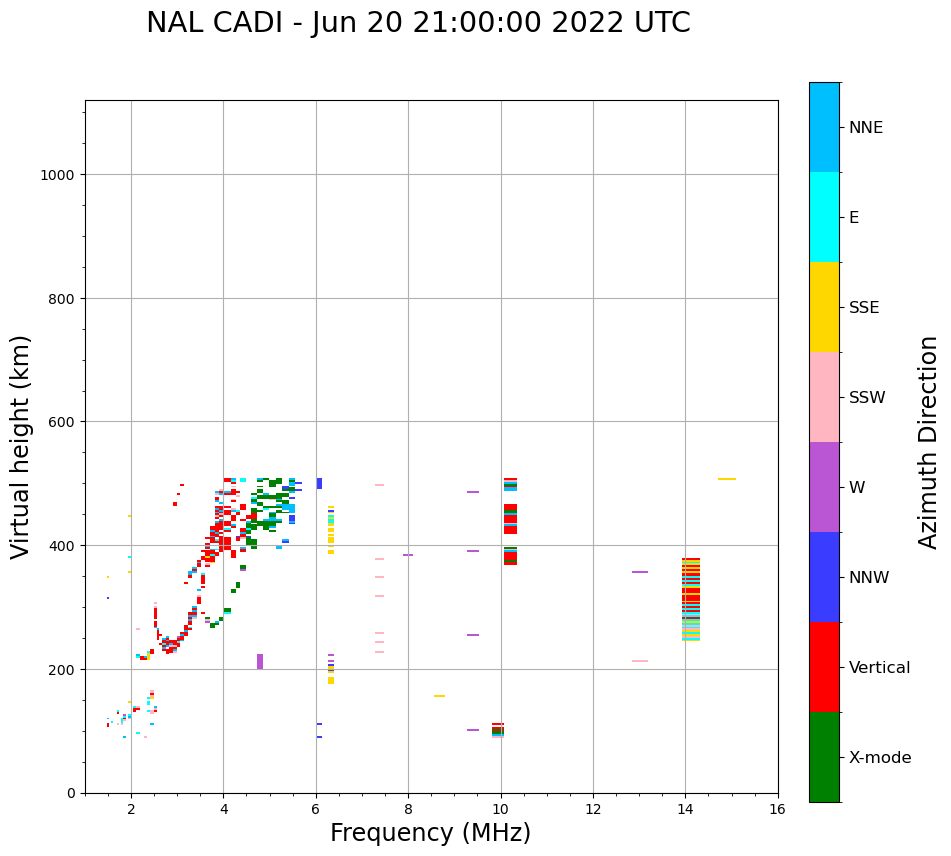 NAL CADI - Jun 20 21:00:00 2022 UTC

Virtual height (km)

1000
800
600
400
200
0

2
4
6
8
10
12
14
16

Frequency (MHz)

NNE
E
SSE
SSW
W
NNW
Vertical
X-mode

Azimuth Direction